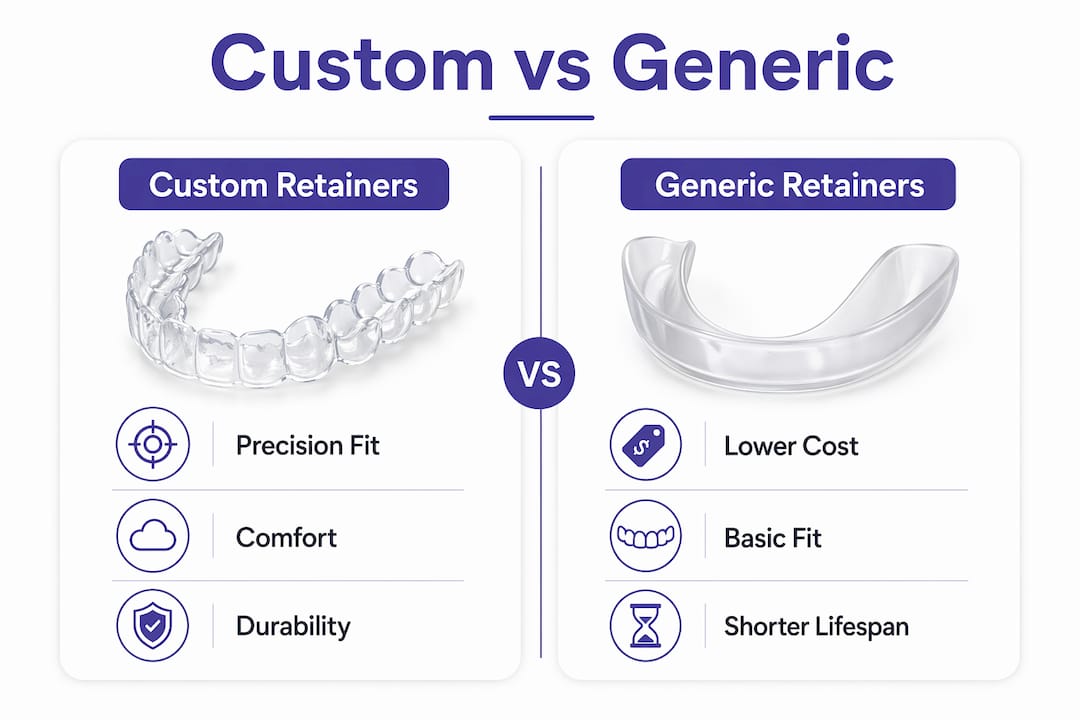 Custom vs Generic

Custom Retainers

Precision Fit

Comfort

Durability

VS

Generic Retainers

$

Lower Cost

Basic Fit

Shorter Lifespan